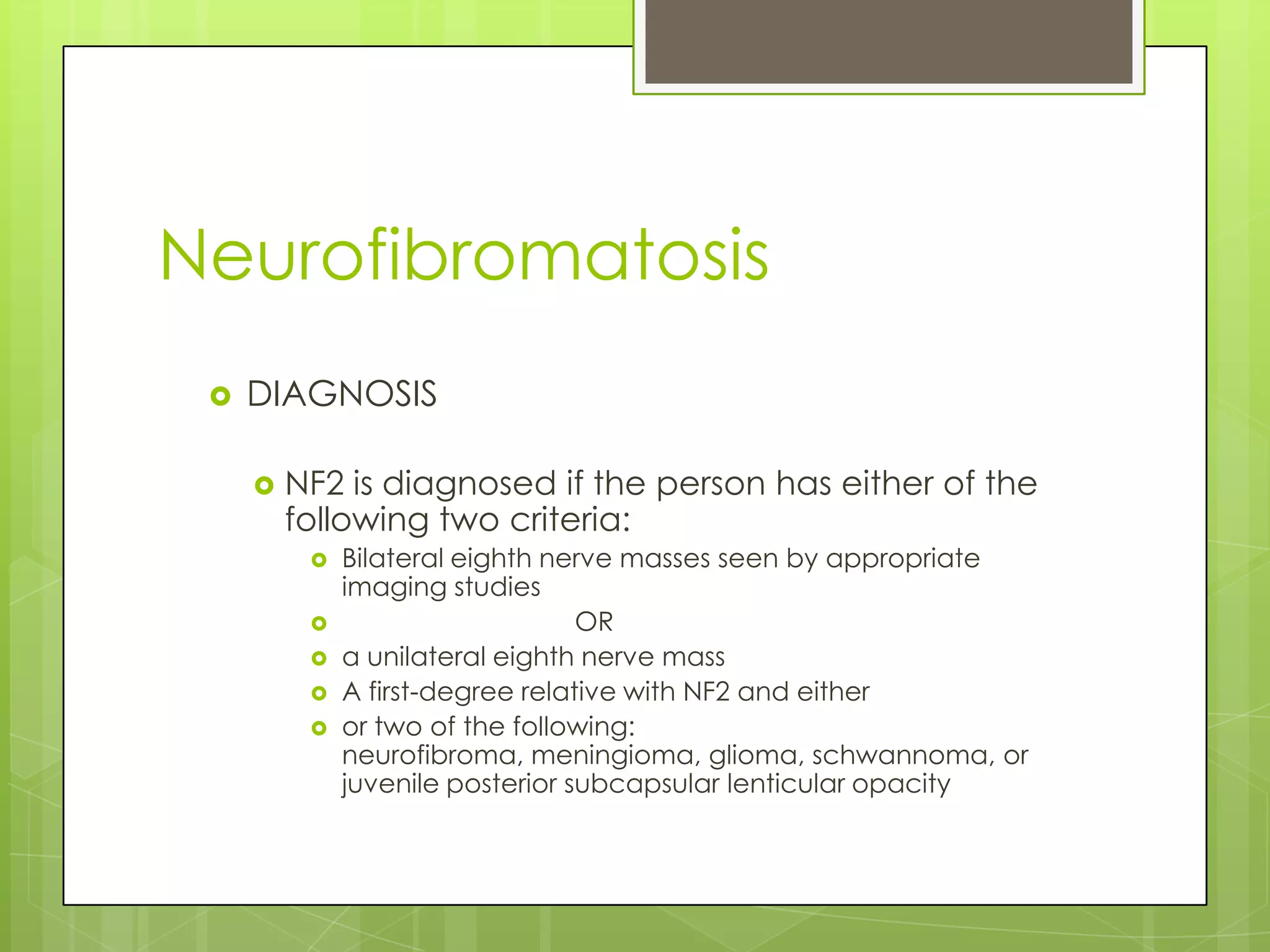 Neurofibromatosis

DIAGNOSIS

NF2 is diagnosed if the person has either of the following two criteria:

Bilateral eighth nerve masses seen by appropriate imaging studies

OR

a unilateral eighth nerve mass

A first-degree relative with NF2 and either

or two of the following: neurofibroma, meningioma, glioma, schwannoma, or juvenile posterior subcapsular lenticular opacity